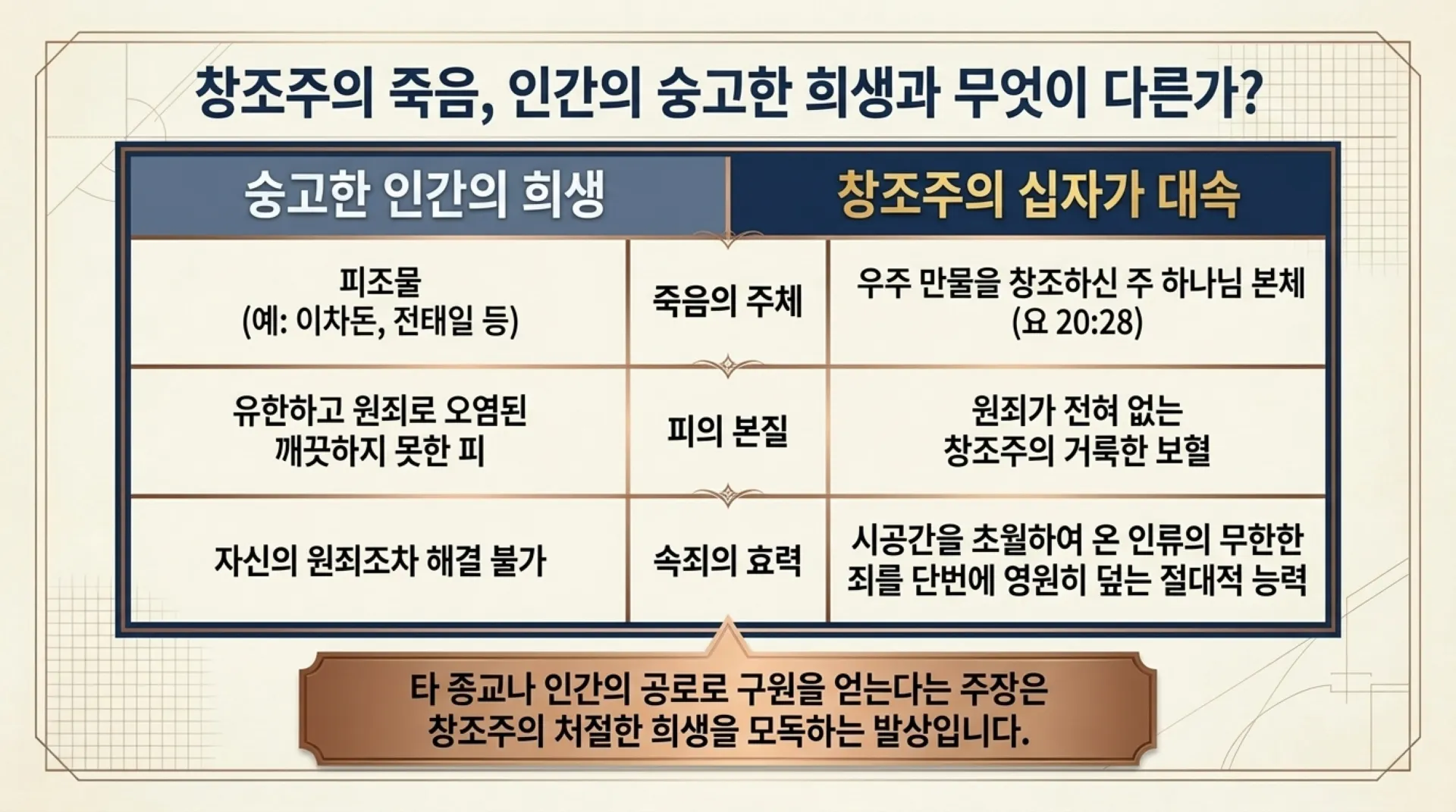 창조주의 죽음, 인간의 숭고한 희생과 무엇이 다른가?

| 숭고한 인간의 희생 | | 창조주의 십자가 대속 |
|---|---|---|
| 피조물 (예: 이차돈, 전태일 등) | 죽음의 주체 | 우주 만물을 창조하신 주 하나님 본체 (요 20:28) |
| 유한하고 원죄로 오염된 깨끗하지 못한 피 | 피의 본질 | 원죄가 전혀 없는 창조주의 거룩한 보혈 |
| 자신의 원죄조차 해결 불가 | 속죄의 효력 | 시공간을 초월하여 온 인류의 무한한 죄를 단번에 영원히 덮는 절대적 능력 |

타 종교나 인간의 공로로 구원을 얻는다는 주장은 창조주의 처절한 희생을 모독하는 발상입니다.